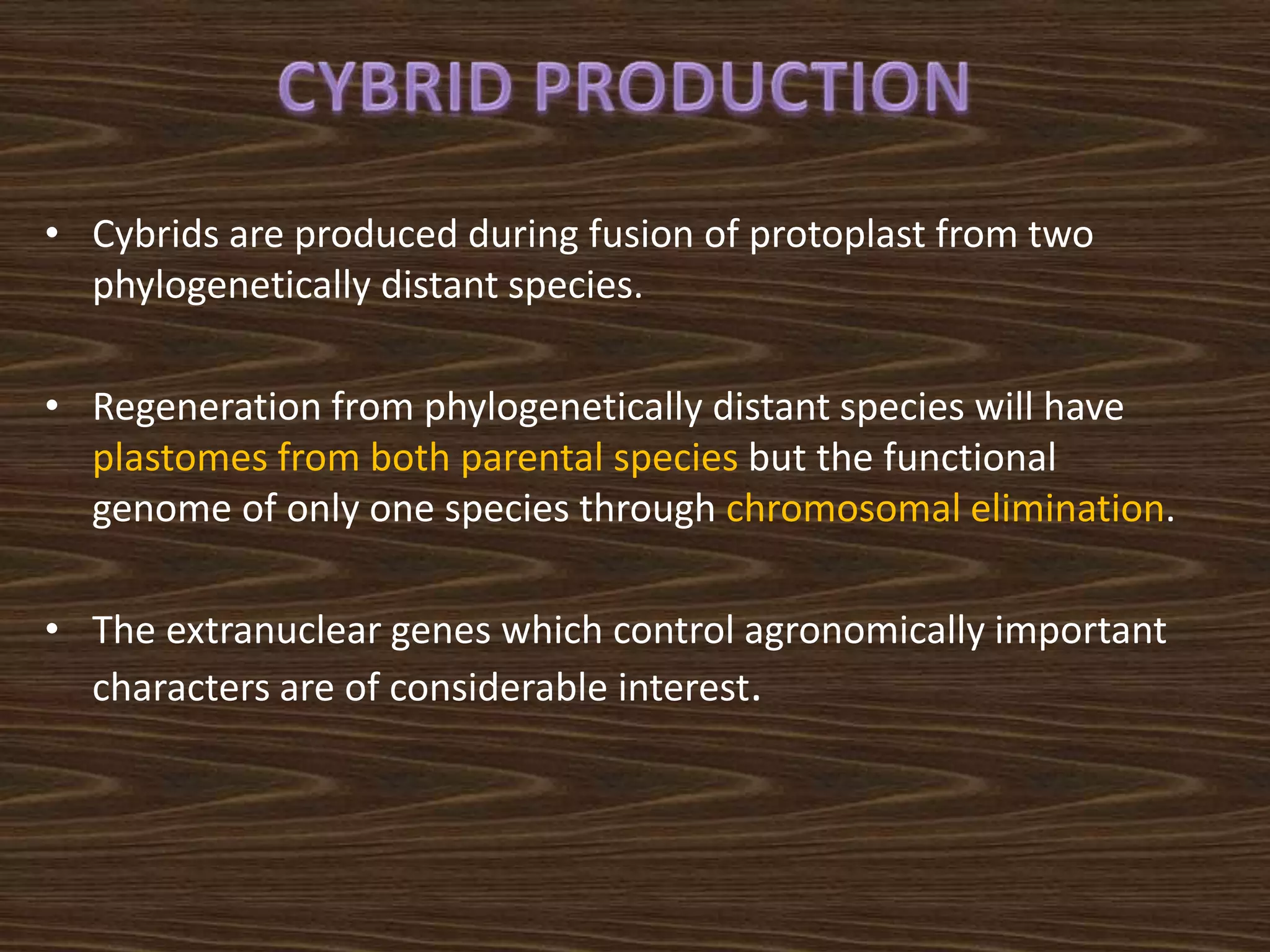 CYBRID PRODUCTION

• Cybrids are produced during fusion of protoplast from two phylogenetically distant species.

• Regeneration from phylogenetically distant species will have plastomes from both parental species but the functional genome of only one species through chromosomal elimination.

• The extranuclear genes which control agronomically important characters are of considerable interest.